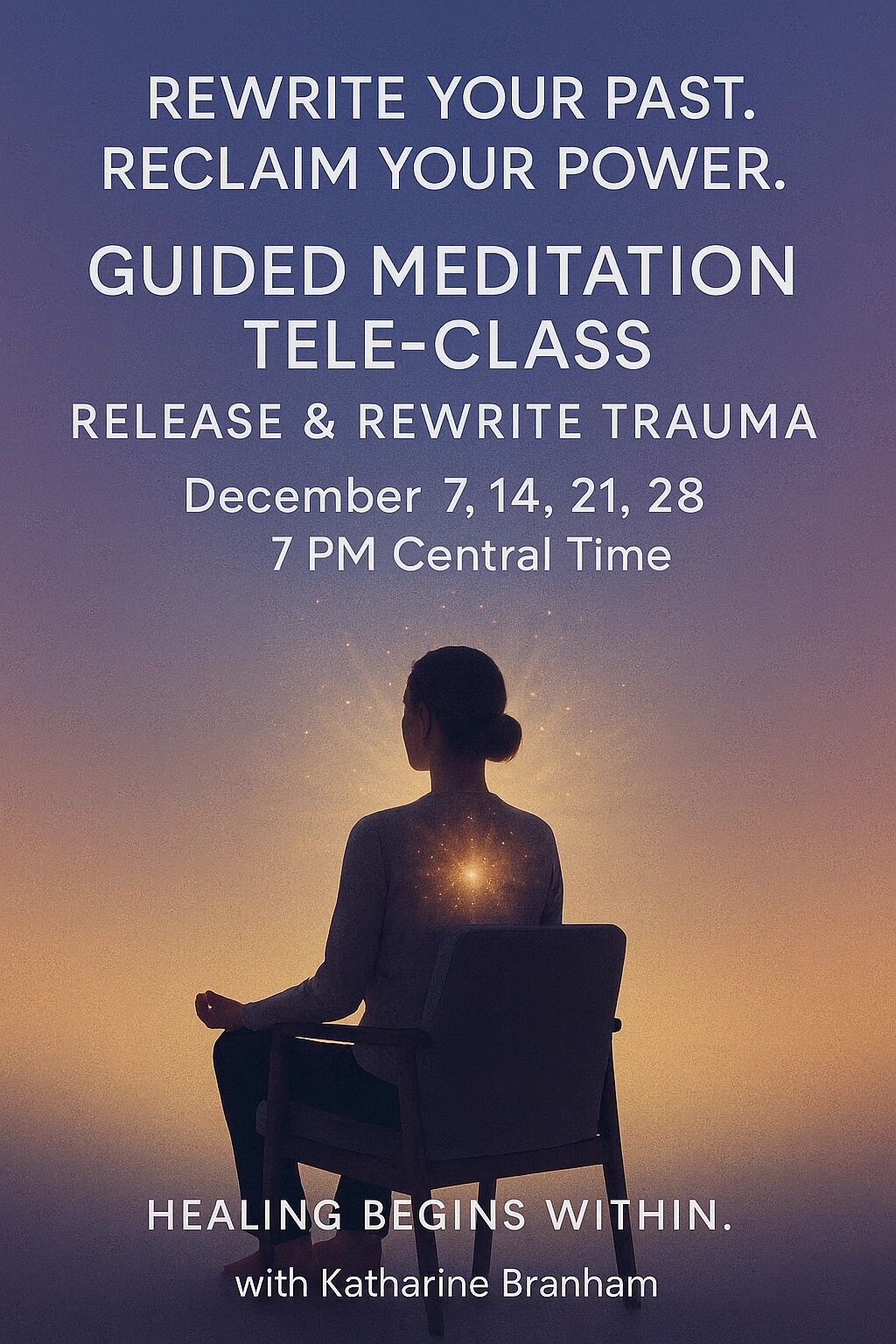 REWRITE YOUR PAST.
RECLAIM YOUR POWER.

GUIDED MEDITATION
TELE-CLASS

RELEASE & REWRITE TRAUMA

December 7, 14, 21, 28
7 PM Central Time

HEALING BEGINS WITHIN.

with Katharine Branham